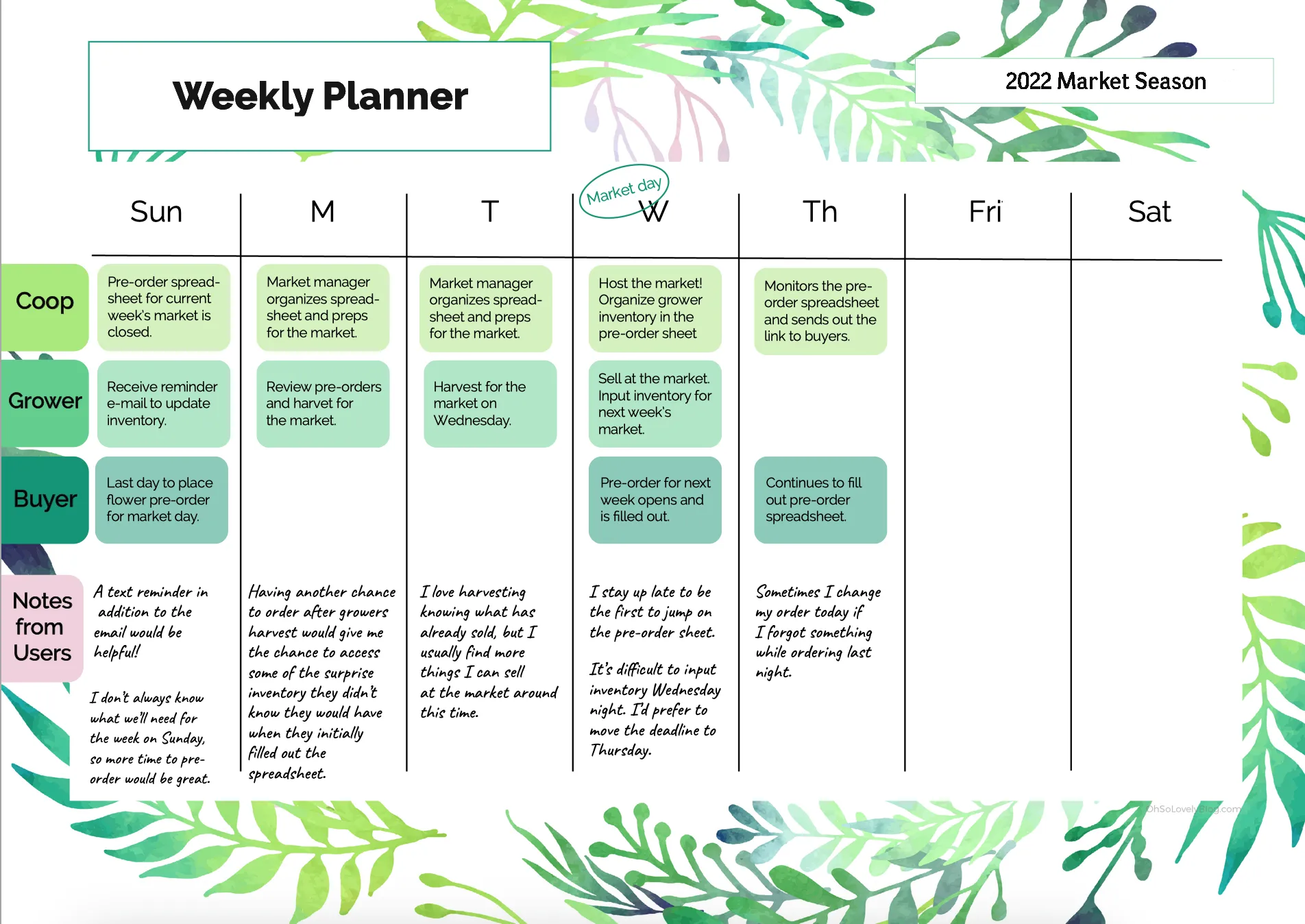 Weekly Planner

2022 Market Season

Market day

| | Sun | M | T | W | Th | Fri | Sat |
|---|---|---|---|---|---|---|---|
| Coop | Pre-order spreadsheet for current week's market is closed. | Market manager organizes spreadsheet and preps for the market. | Market manager organizes spreadsheet and preps for the market. | Host the market! Organize grower inventory in the pre-order sheet | Monitors the pre-order spreadsheet and sends out the link to buyers. | | |
| Grower | Receive reminder e-mail to update inventory. | Review pre-orders and harvet for the market. | Harvest for the market on Wednesday. | Sell at the market. Input inventory for next week's market. | | | |
| Buyer | Last day to place flower pre-order for market day. | | | Pre-order for next week opens and is filled out. | Continues to fill out pre-order spreadsheet. | | |
| Notes from Users | A text reminder in addition to the email would be helpful! I don't always know what we'll need for the week on Sunday, so more time to pre-order would be great. | Having another chance to order after growers harvest would give me the chance to access some of the surprise inventory they didn't know they would have when they initially filled out the spreadsheet. | I love harvesting knowing what has already sold, but I usually find more things I can sell at the market around this time. | I stay up late to be the first to jump on the pre-order sheet. It's difficult to input inventory Wednesday night. I'd prefer to move the deadline to Thursday. | Sometimes I change my order today if I forgot something while ordering last night. | | |

OhSoLovelyBlog.com